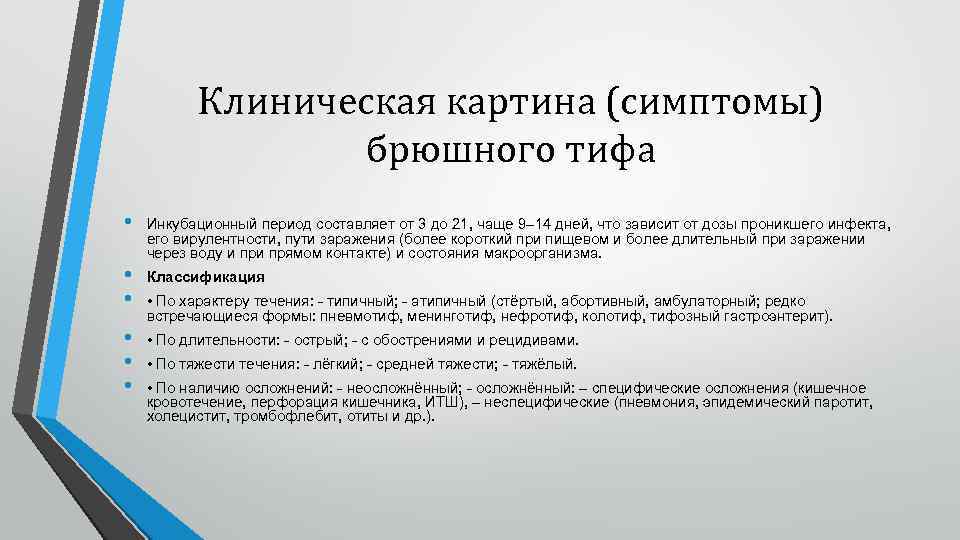 Клиническая картина (симптомы) брюшного тифа

• Инкубационный период составляет от 3 до 21, чаще 9–14 дней, что зависит от дозы проникшего инфекта, его вирулентности, пути заражения (более короткий при пищевом и более длительный при заражении через воду и при прямом контакте) и состояния макроорганизма.

• Классификация

• • По характеру течения: - типичный; - атипичный (стёртый, абортивный, амбулаторный; редко встречающиеся формы: пневмотиф, менинготиф, нефротиф, колотиф, тифозный гастроэнтерит).

• • По длительности: - острый; - с обострениями и рецидивами.

• • По тяжести течения: - лёгкий; - средней тяжести; - тяжёлый.

• • По наличию осложнений: - неосложнённый; - осложнённый: – специфические осложнения (кишечное кровотечение, перфорация кишечника, ИТШ), – неспецифические (пневмония, эпидемический паротит, холецистит, тромбофлебит, отиты и др.).